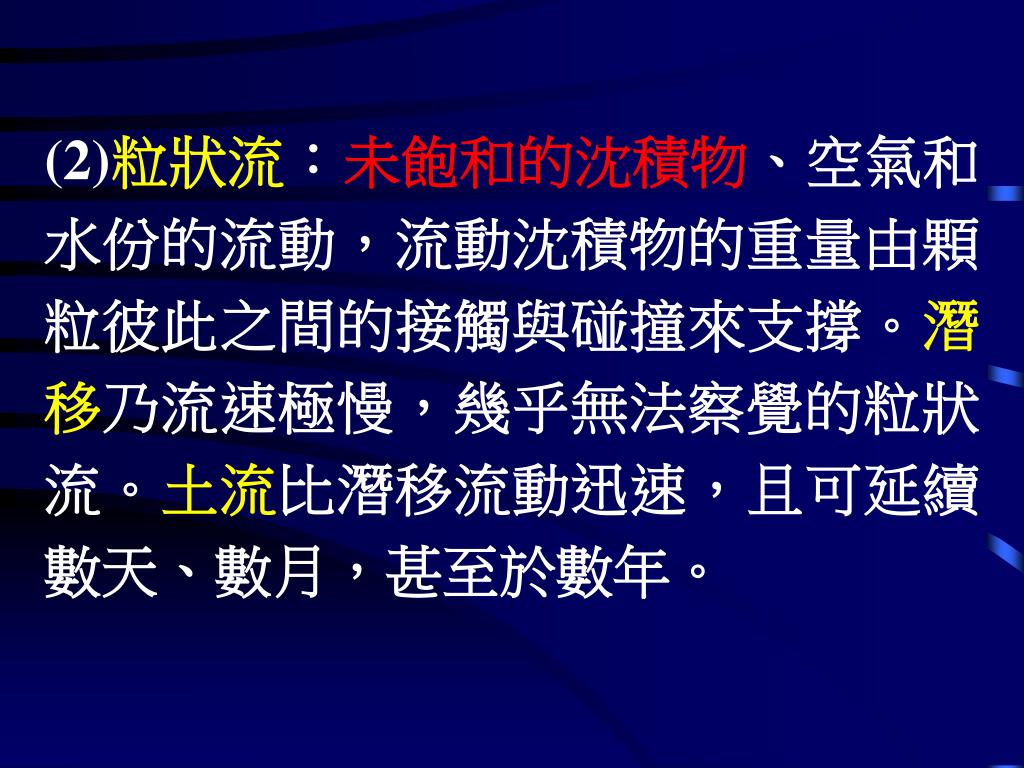 (2)粒狀流：未飽和的沈積物、空氣和水份的流動，流動沈積物的重量由顆粒彼此之間的接觸與碰撞來支撐。潛移乃流速極慢，幾乎無法察覺的粒狀流。土流比潛移流動迅速，且可延續數天、數月，甚至於數年。